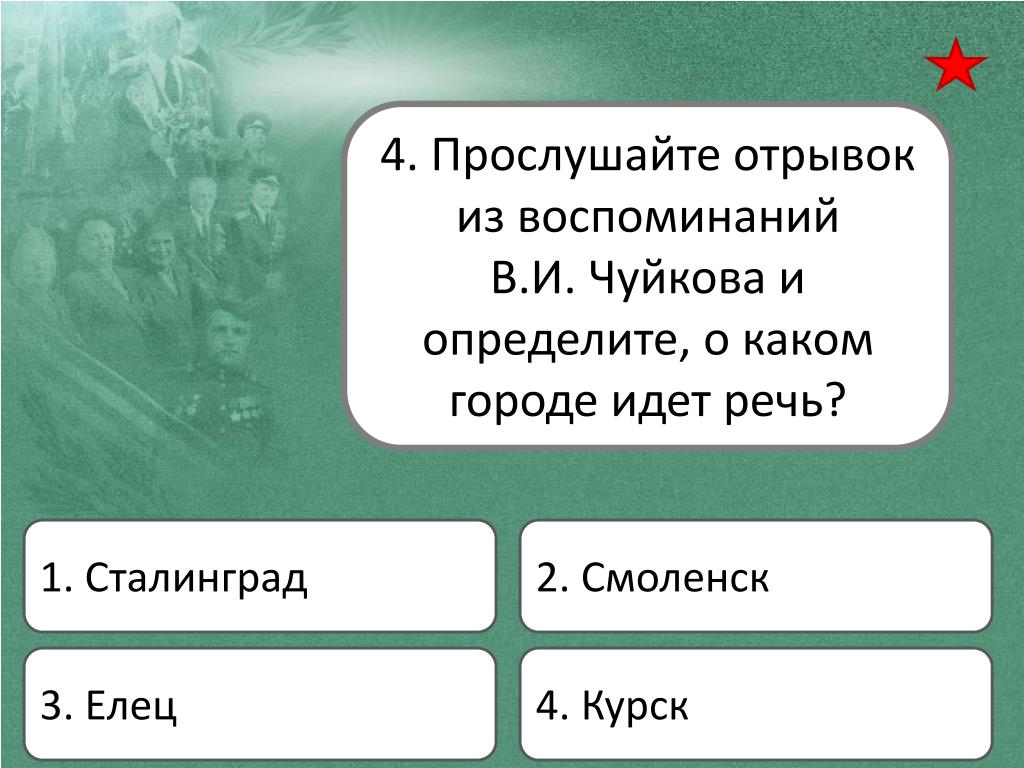 4. Прослушайте отрывок из воспоминаний В.И. Чуйкова и определите, о каком городе идет речь?

1. Сталинград

2. Смоленск

3. Елец

4. Курск